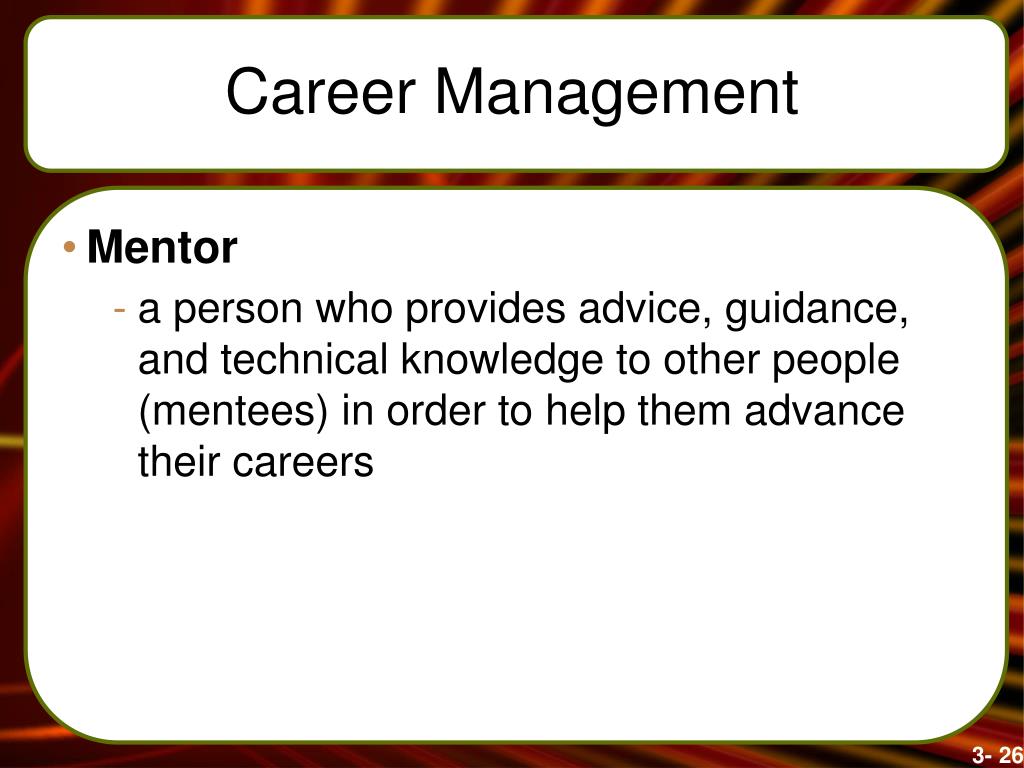 Career Management

• Mentor
- a person who provides advice, guidance, and technical knowledge to other people (mentees) in order to help them advance their careers

3- 26